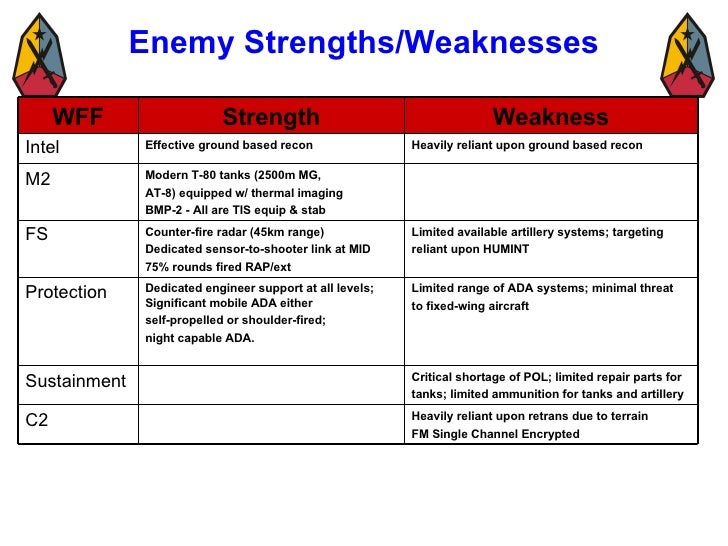 Enemy Strengths/Weaknesses

| WFF | Strength | Weakness |
|---|---|---|
| Intel | Effective ground based recon | Heavily reliant upon ground based recon |
| M2 | Modern T-80 tanks (2500m MG, AT-8) equipped w/ thermal imaging BMP-2 - All are TIS equip & stab | |
| FS | Counter-fire radar (45km range) Dedicated sensor-to-shooter link at MID 75% rounds fired RAP/ext | Limited available artillery systems; targeting reliant upon HUMINT |
| Protection | Dedicated engineer support at all levels; Significant mobile ADA either self-propelled or shoulder-fired; night capable ADA. | Limited range of ADA systems; minimal threat to fixed-wing aircraft |
| Sustainment | | Critical shortage of POL; limited repair parts for tanks; limited ammunition for tanks and artillery |
| C2 | | Heavily reliant upon retrans due to terrain FM Single Channel Encrypted |